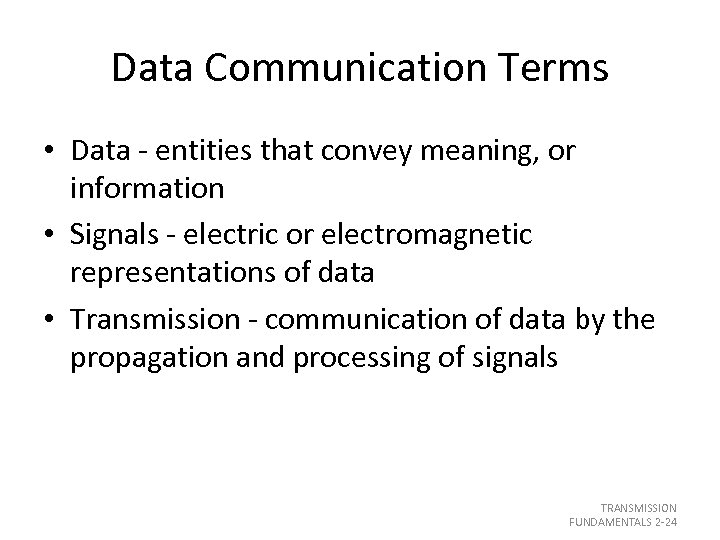 Data Communication Terms

• Data - entities that convey meaning, or information

• Signals - electric or electromagnetic representations of data

• Transmission - communication of data by the propagation and processing of signals

TRANSMISSION FUNDAMENTALS 2-24